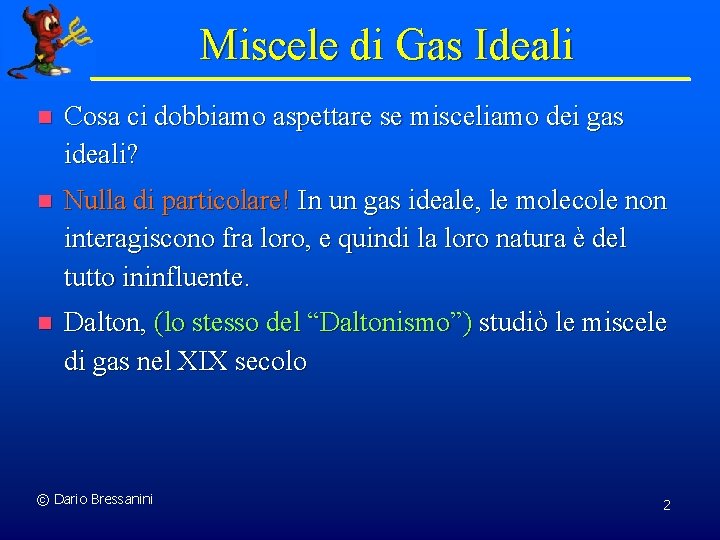 Miscele di Gas Ideali

Cosa ci dobbiamo aspettare se misceliamo dei gas ideali?

Nulla di particolare! In un gas ideale, le molecole non interagiscono fra loro, e quindi la loro natura è del tutto ininfluente.

Dalton, (lo stesso del “Daltonismo”) studiò le miscele di gas nel XIX secolo

© Dario Bressanini

2